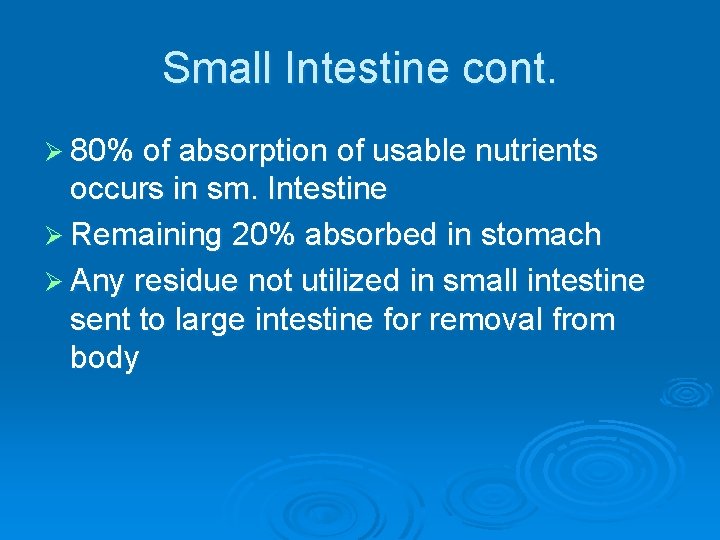 Small Intestine cont.

➢ 80% of absorption of usable nutrients occurs in sm. Intestine

➢ Remaining 20% absorbed in stomach

➢ Any residue not utilized in small intestine sent to large intestine for removal from body